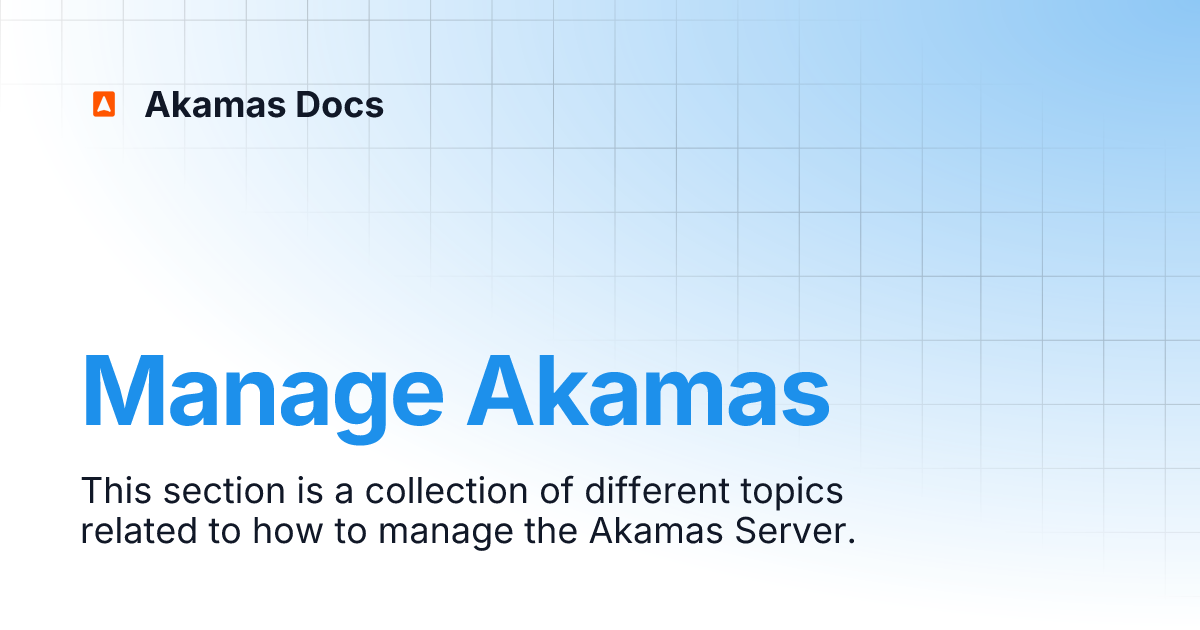 Akamas Docs

Manage Akamas

This section is a collection of different topics related to how to manage the Akamas Server.